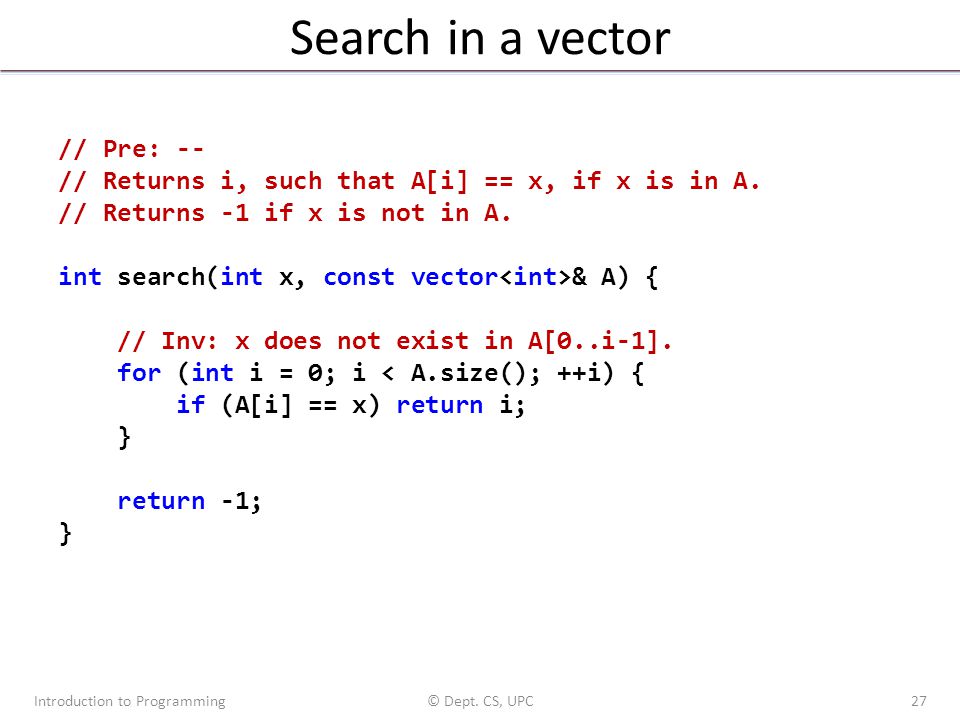 Search in a vector

// Pre: --
// Returns i, such that A[i] == x, if x is in A.
// Returns -1 if x is not in A.

int search(int x, const vector<int>& A) {

    // Inv: x does not exist in A[0..i-1].
    for (int i = 0; i < A.size(); ++i) {
        if (A[i] == x) return i;
    }

    return -1;
}

Introduction to Programming

© Dept. CS, UPC

27